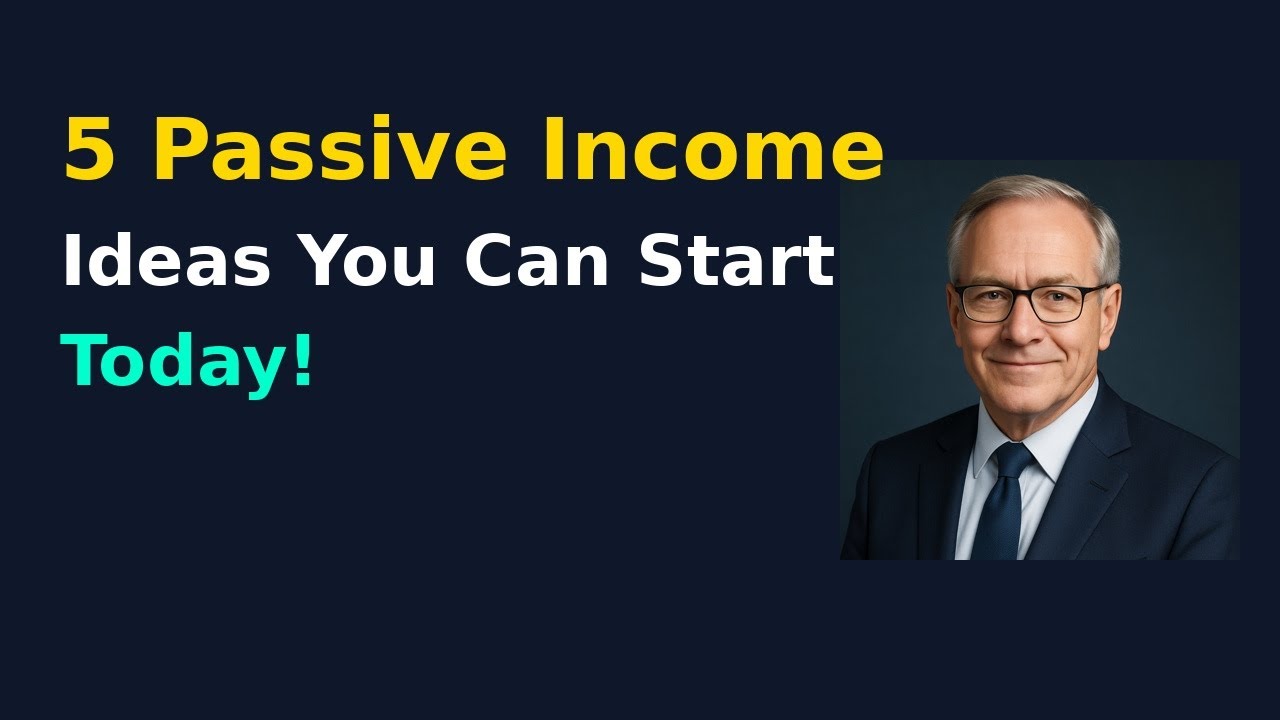 5 Passive Income
Ideas You Can Start
Today!